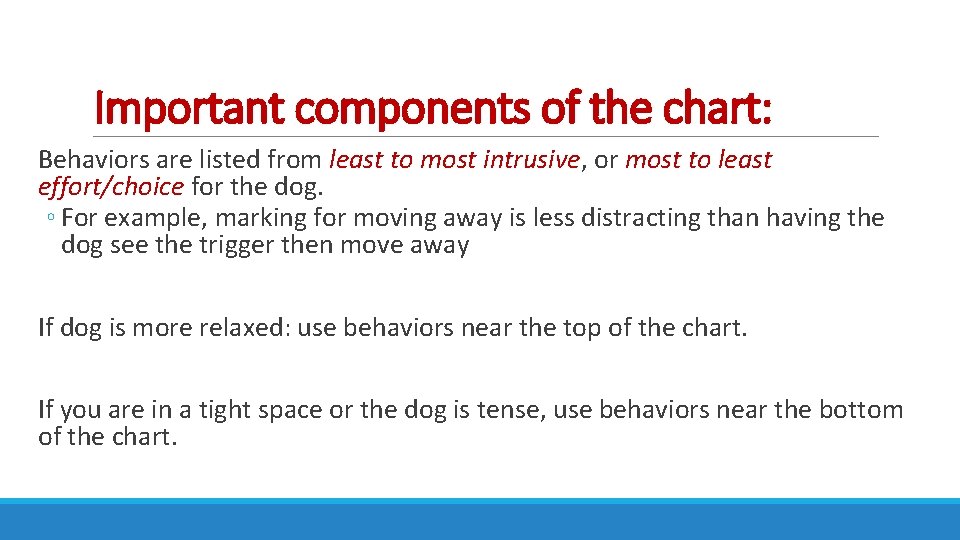 Important components of the chart:

Behaviors are listed from least to most intrusive, or most to least effort/choice for the dog.

◦ For example, marking for moving away is less distracting than having the dog see the trigger then move away

If dog is more relaxed: use behaviors near the top of the chart.

If you are in a tight space or the dog is tense, use behaviors near the bottom of the chart.